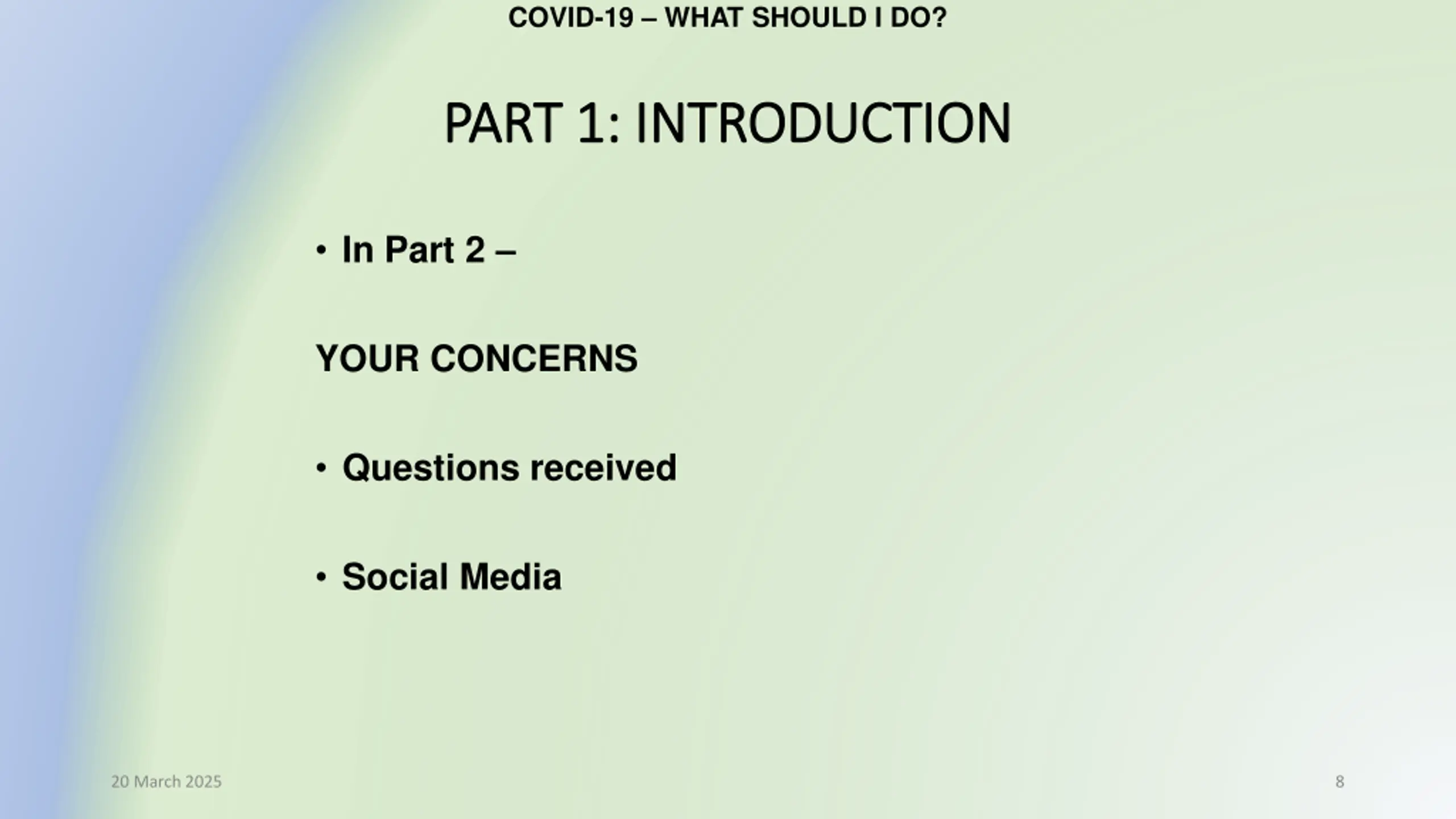 COVID-19 – WHAT SHOULD I DO?

PART 1: INTRODUCTION

• In Part 2 –

YOUR CONCERNS

• Questions received

• Social Media

20 March 2025

8